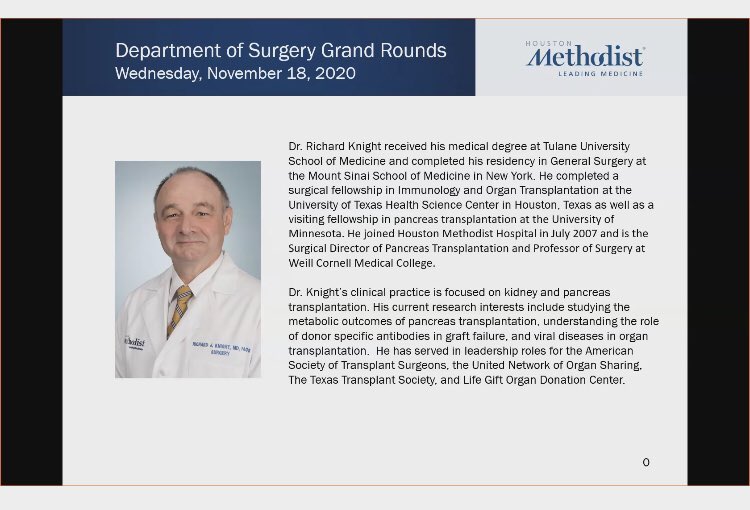 Department of Surgery Grand Rounds
Wednesday, November 18, 2020

HOUSTON
Methodist
LEADING MEDICINE

Methodist

RICHARD J. KNIGHT, MD, FACS
SURGERY

Dr. Richard Knight received his medical degree at Tulane University School of Medicine and completed his residency in General Surgery at the Mount Sinai School of Medicine in New York. He completed a surgical fellowship in Immunology and Organ Transplantation at the University of Texas Health Science Center in Houston, Texas as well as a visiting fellowship in pancreas transplantation at the University of Minnesota. He joined Houston Methodist Hospital in July 2007 and is the Surgical Director of Pancreas Transplantation and Professor of Surgery at Weill Cornell Medical College.

Dr. Knight's clinical practice is focused on kidney and pancreas transplantation. His current research interests include studying the metabolic outcomes of pancreas transplantation, understanding the role of donor specific antibodies in graft failure, and viral diseases in organ transplantation. He has served in leadership roles for the American Society of Transplant Surgeons, the United Network of Organ Sharing, The Texas Transplant Society, and Life Gift Organ Donation Center.

0